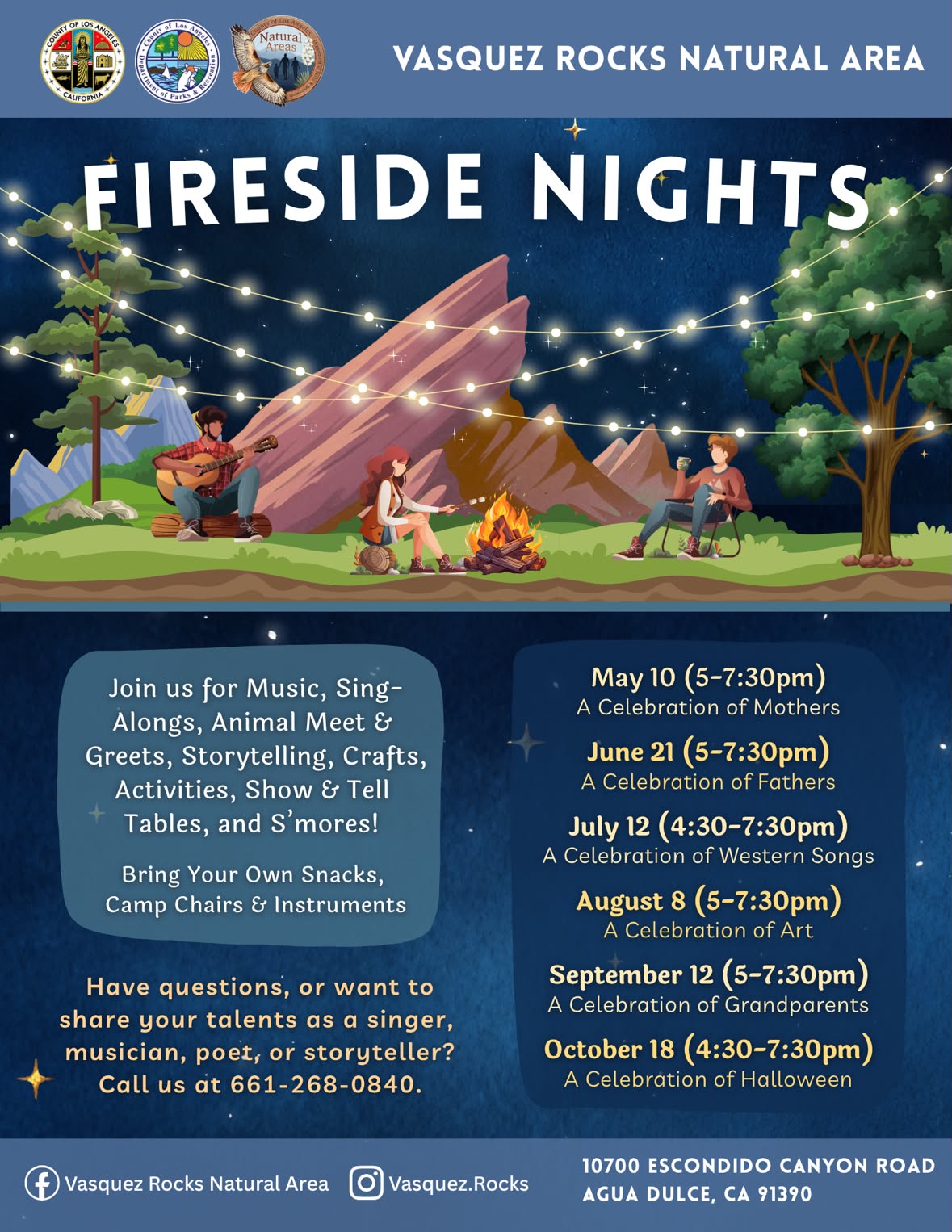 COUNTY OF LOS ANGELES CALIFORNIA

County of Los Angeles Department of Parks & Recreation

County of Los Angeles Natural Areas

VASQUEZ ROCKS NATURAL AREA

FIRESIDE NIGHTS

Join us for Music, Sing-Alongs, Animal Meet & Greets, Storytelling, Crafts, Activities, Show & Tell Tables, and S'mores!

Bring Your Own Snacks, Camp Chairs & Instruments

Have questions, or want to share your talents as a singer, musician, poet, or storyteller? Call us at 661-268-0840.

May 10 (5-7:30pm)
A Celebration of Mothers

June 21 (5-7:30pm)
A Celebration of Fathers

July 12 (4:30-7:30pm)
A Celebration of Western Songs

August 8 (5-7:30pm)
A Celebration of Art

September 12 (5-7:30pm)
A Celebration of Grandparents

October 18 (4:30-7:30pm)
A Celebration of Halloween

Vasquez Rocks Natural Area

Vasquez.Rocks

10700 ESCONDIDO CANYON ROAD
AGUA DULCE, CA 91390